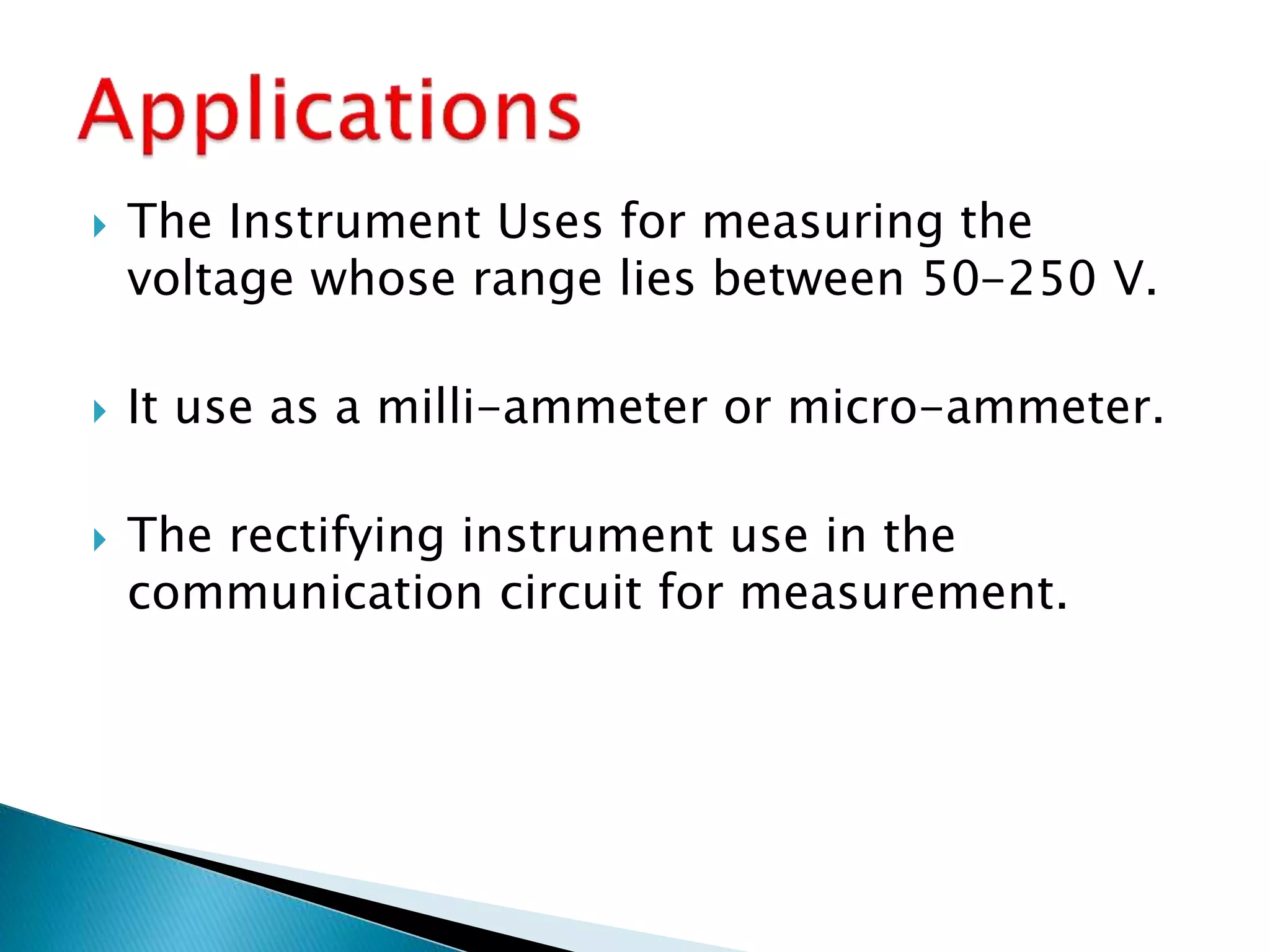 Applications

The Instrument Uses for measuring the voltage whose range lies between 50–250 V.

It use as a milli–ammeter or micro–ammeter.

The rectifying instrument use in the communication circuit for measurement.